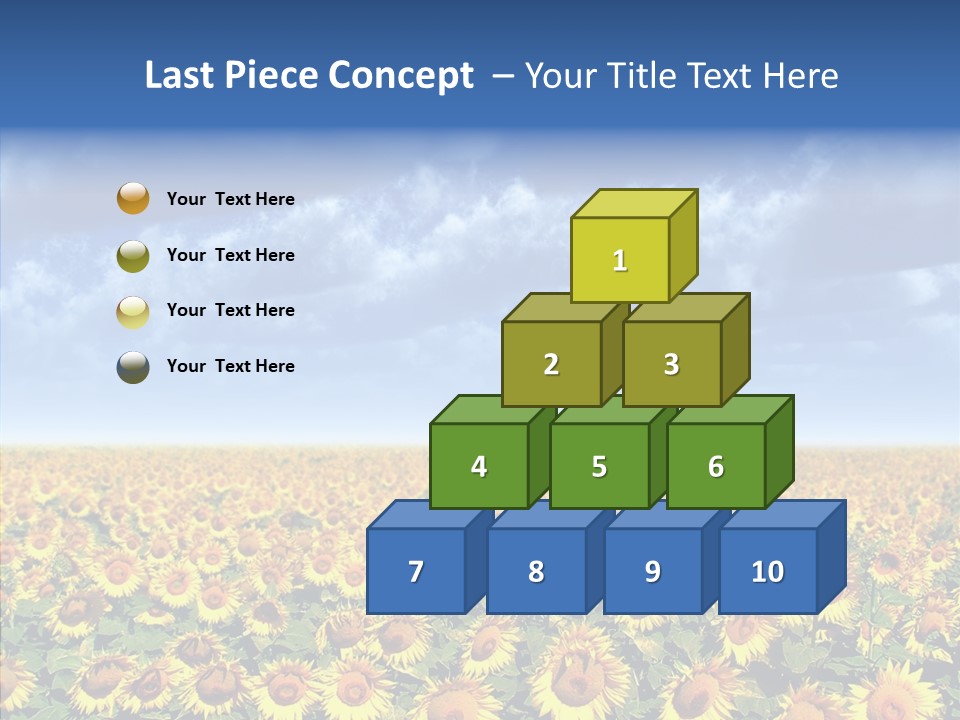 Last Piece Concept – Your Title Text Here

Your Text Here

Your Text Here

Your Text Here

Your Text Here

1

2

3

4

5

6

7

8

9

10